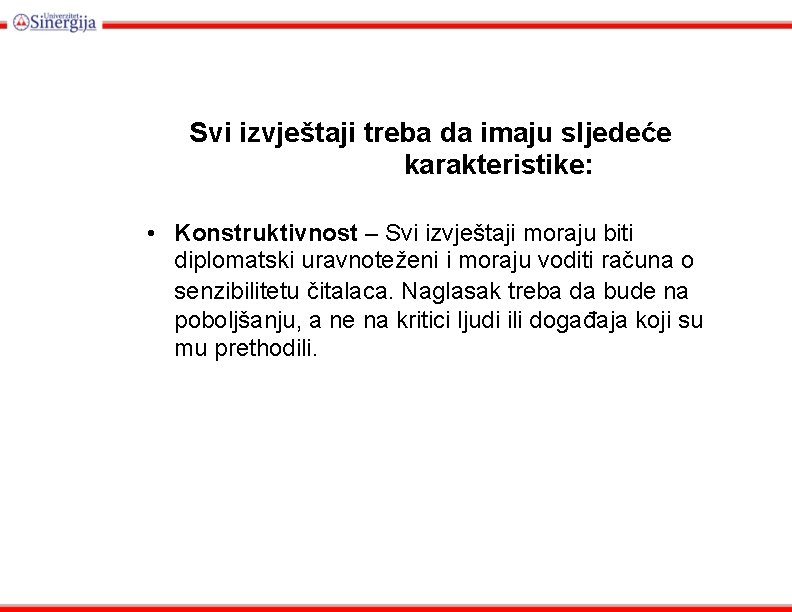 Univerzitet Sinergija

Svi izvještaji treba da imaju sljedeće karakteristike:

• Konstruktivnost – Svi izvještaji moraju biti diplomatski uravnoteženi i moraju voditi računa o senzibilitetu čitalaca. Naglasak treba da bude na poboljšanju, a ne na kritici ljudi ili događaja koji su mu prethodili.